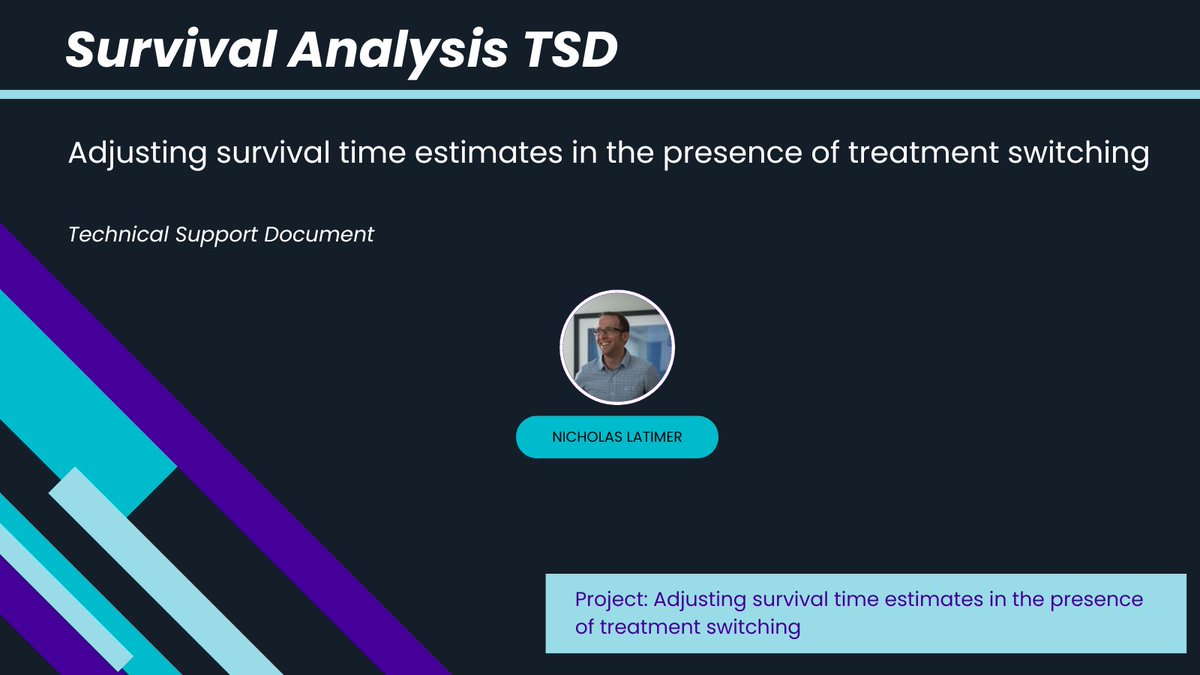 Survival Analysis TSD

Adjusting survival time estimates in the presence of treatment switching

Technical Support Document

NICHOLAS LATIMER

Project: Adjusting survival time estimates in the presence of treatment switching